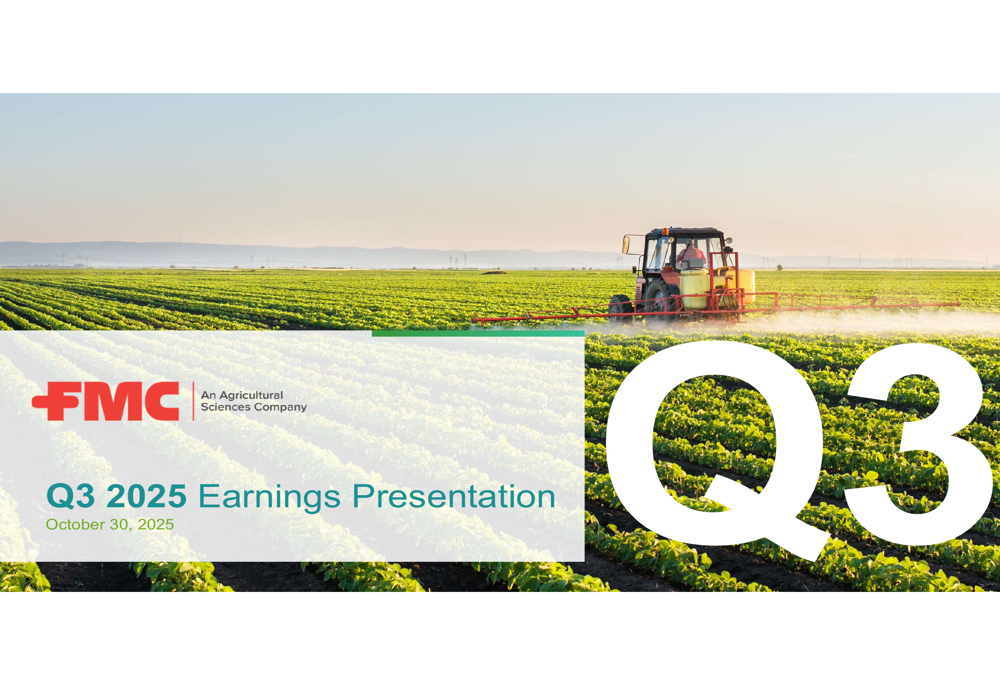 FMC An Agricultural Sciences Company

Q3 2025 Earnings Presentation
October 30, 2025

Q3